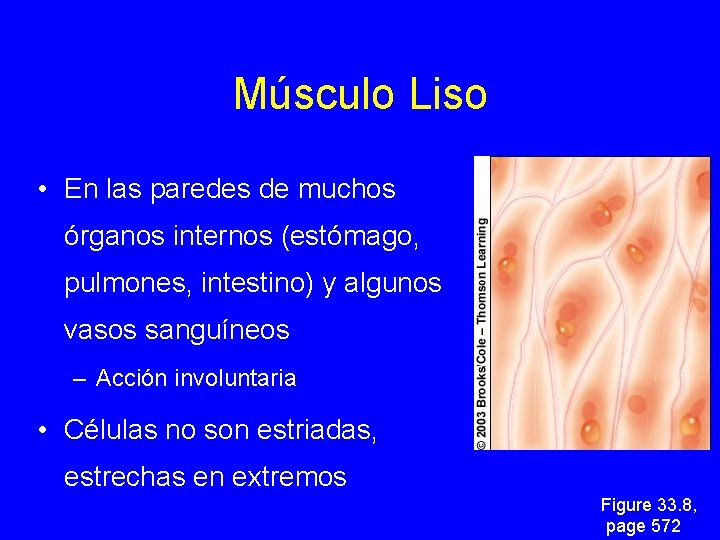 Músculo Liso

• En las paredes de muchos órganos internos (estómago, pulmones, intestino) y algunos vasos sanguíneos

– Acción involuntaria

• Células no son estriadas, estrechas en extremos

© 2003 Brooks/Cole – Thomson Learning

Figure 33.8, page 572